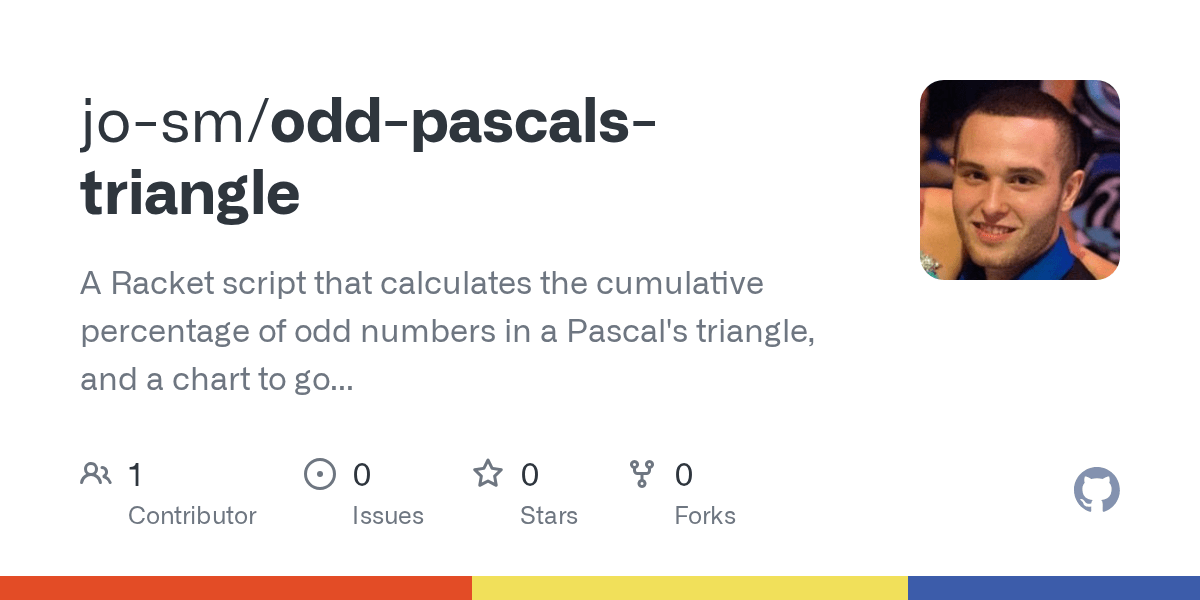 jo-sm/odd-pascals-triangle

A Racket script that calculates the cumulative percentage of odd numbers in a Pascal's triangle, and a chart to go...

1
Contributor

0
Issues

0
Stars

0
Forks